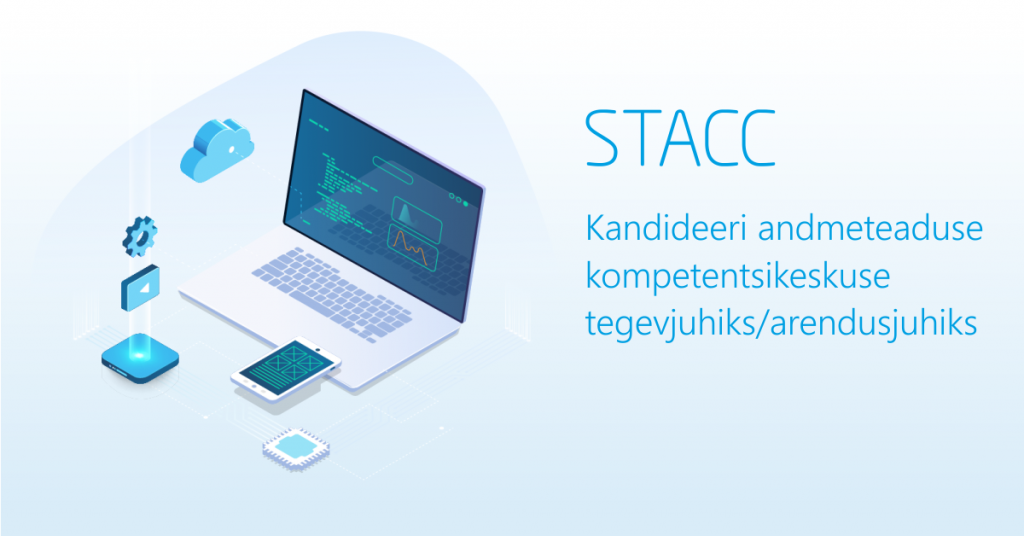 STACC

Kandideeri andmeteaduse kompetentsikeskuse tegevjuhiks/arendusjuhiks